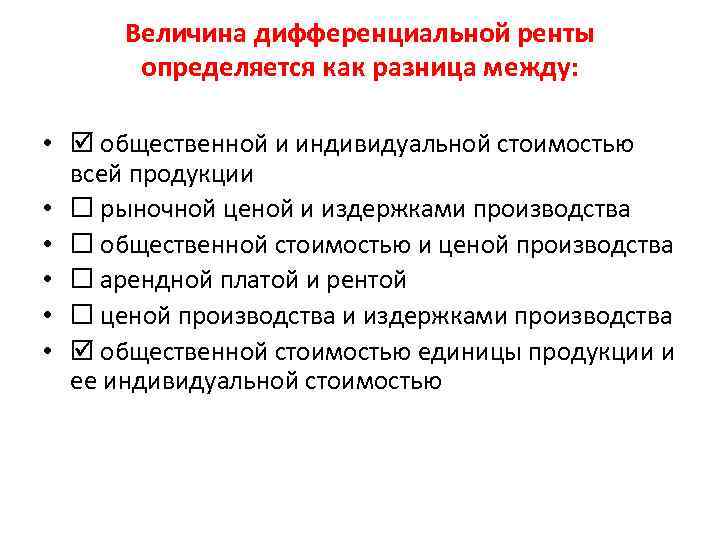 Величина дифференциальной ренты определяется как разница между:

• ☑ общественной и индивидуальной стоимостью всей продукции
• ☐ рыночной ценой и издержками производства
• ☐ общественной стоимостью и ценой производства
• ☐ арендной платой и рентой
• ☐ ценой производства и издержками производства
• ☑ общественной стоимостью единицы продукции и ее индивидуальной стоимостью